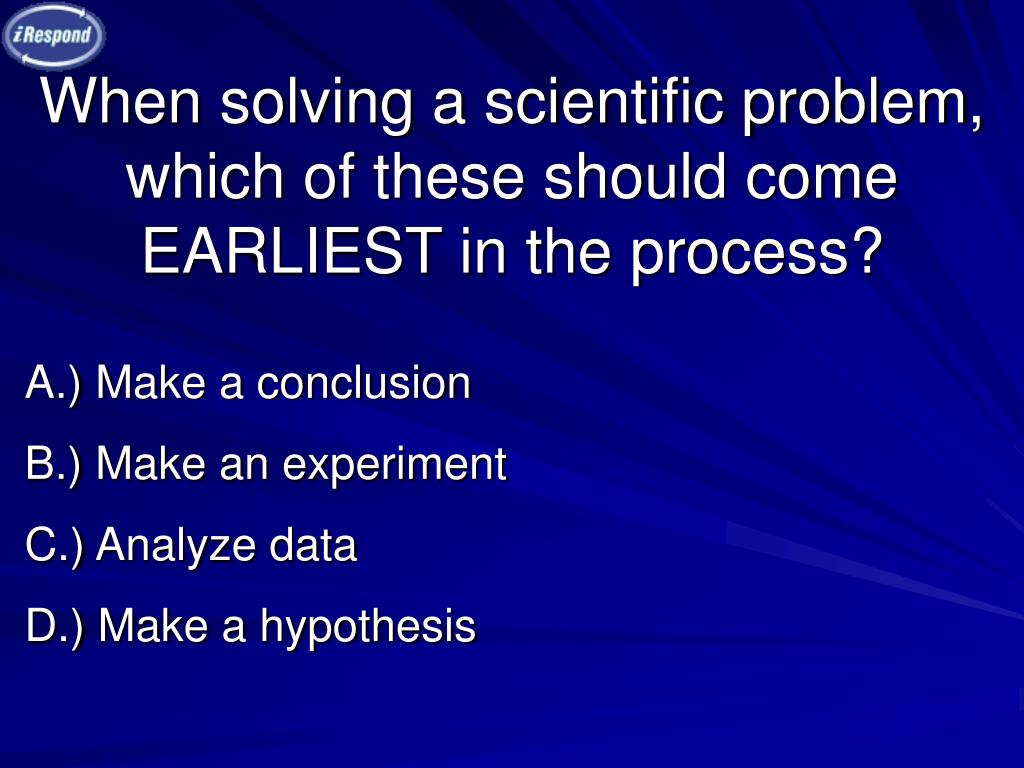 iRespond

When solving a scientific problem, which of these should come EARLIEST in the process?

A.) Make a conclusion

B.) Make an experiment

C.) Analyze data

D.) Make a hypothesis